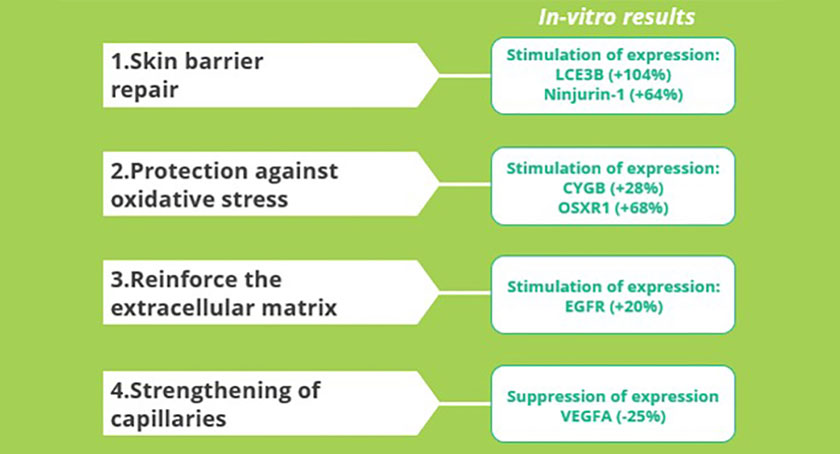 In-vitro results

1.Skin barrier repair

Stimulation of expression:
LCE3B (+104%)
Ninjurin-1 (+64%)

2.Protection against oxidative stress

Stimulation of expression:
CYGB (+28%)
OSXR1 (+68%)

3.Reinforce the extracellular matrix

Stimulation of expression:
EGFR (+20%)

4.Strengthening of capillaries

Suppression of expression
VEGFA (-25%)